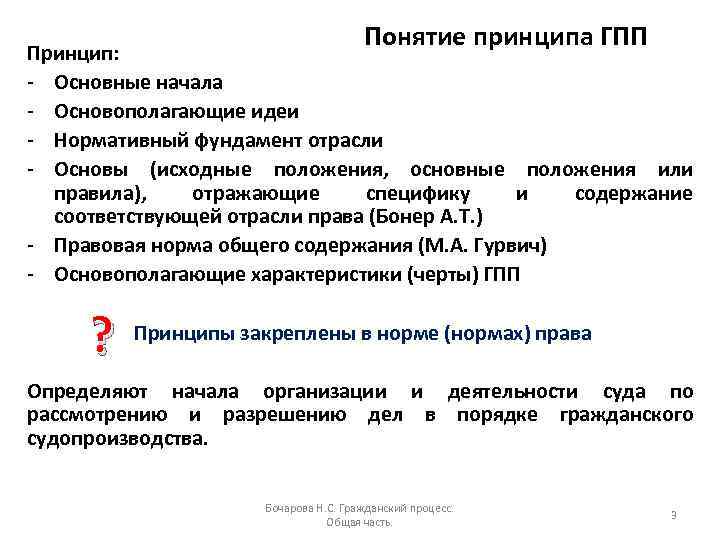 Понятие принципа ГПП

Принцип:
- Основные начала
- Основополагающие идеи
- Нормативный фундамент отрасли
- Основы (исходные положения, основные положения или правила), отражающие специфику и содержание соответствующей отрасли права (Бонер А.Т.)
- Правовая норма общего содержания (М.А. Гурвич)
- Основополагающие характеристики (черты) ГПП

?

Принципы закреплены в норме (нормах) права

Определяют начала организации и деятельности суда по рассмотрению и разрешению дел в порядке гражданского судопроизводства.

Бочарова Н.С. Гражданский процесс. Общая часть.

3